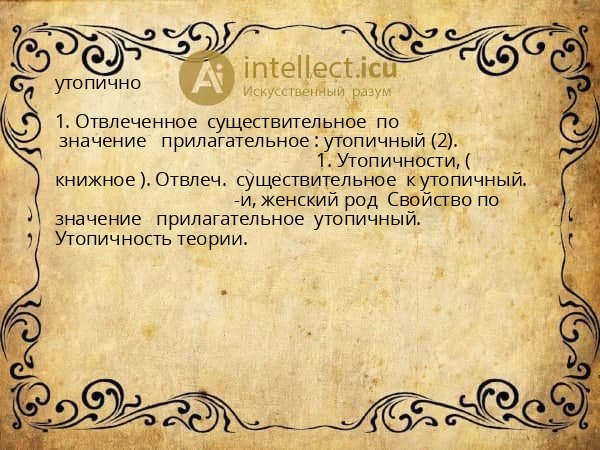 Ai intellect.icu
Искусственный разум

утопично

1. Отвлеченное существительное по значение прилагательное : утопичный (2). 1. Утопичности, ( книжное ). Отвлеч. существительное к утопичный. -и, женский род Свойство по значение прилагательное утопичный. Утопичность теории.